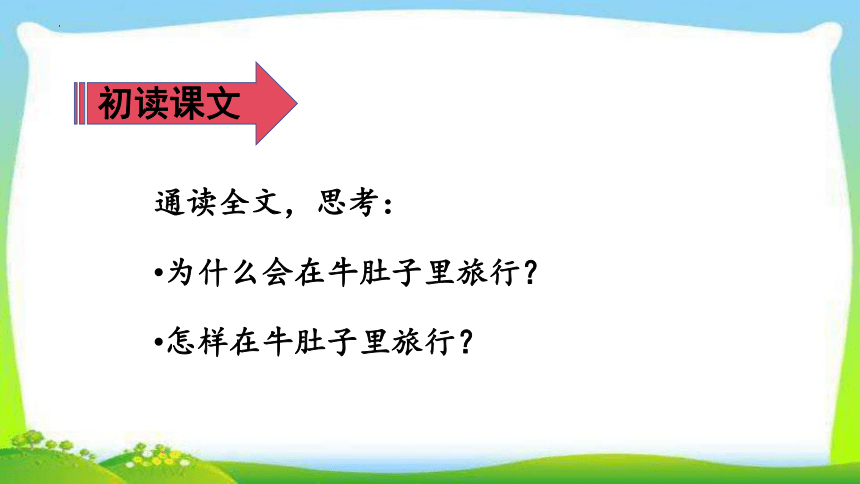 初读课文

通读全文，思考：

•为什么会在牛肚子里旅行？

•怎样在牛肚子里旅行？